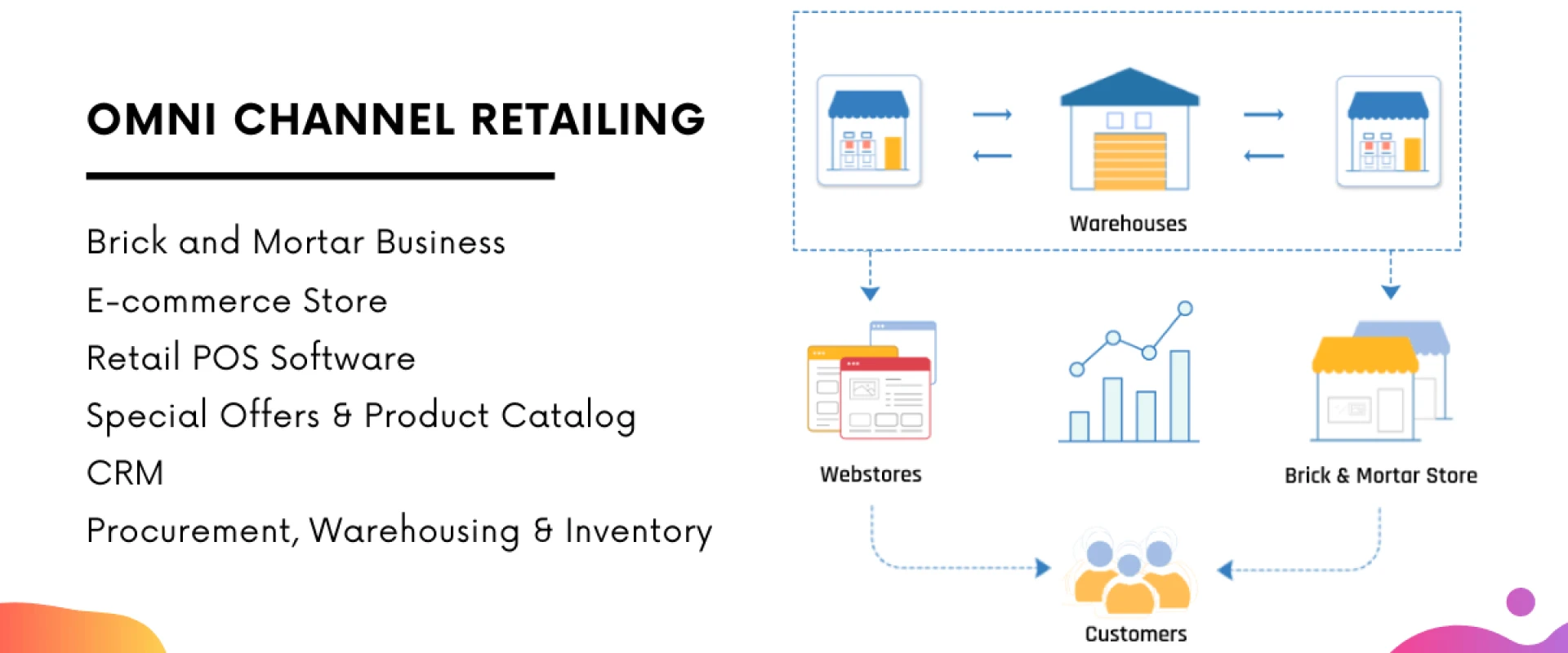 OMNI CHANNEL RETAILING

Brick and Mortar Business

E-commerce Store

Retail POS Software

Special Offers & Product Catalog

CRM

Procurement, Warehousing & Inventory

Warehouses

Webstores

Brick & Mortar Store

Customers